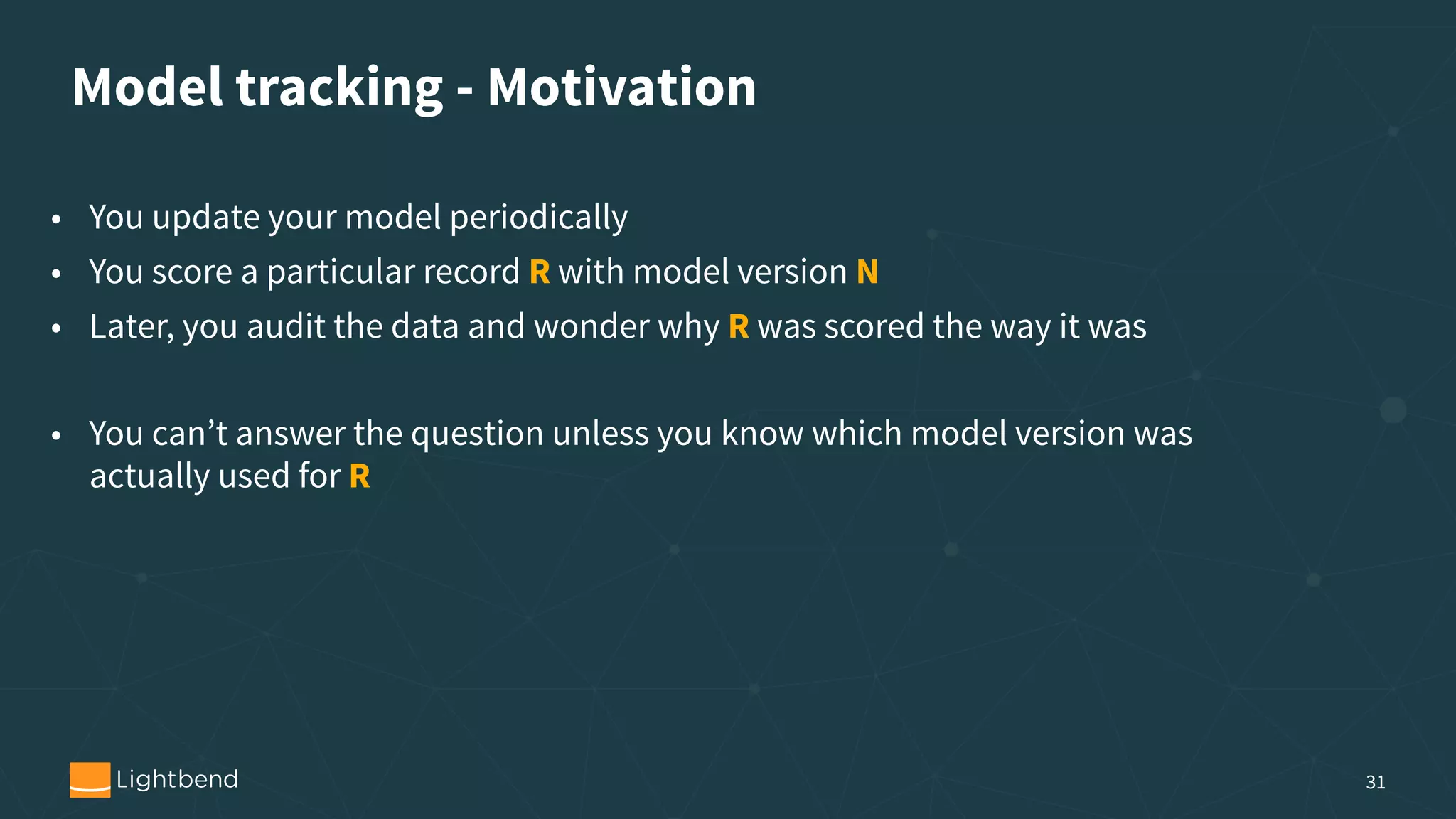 Model tracking - Motivation

• You update your model periodically
• You score a particular record R with model version N
• Later, you audit the data and wonder why R was scored the way it was

• You can’t answer the question unless you know which model version was actually used for R

Lightbend

31